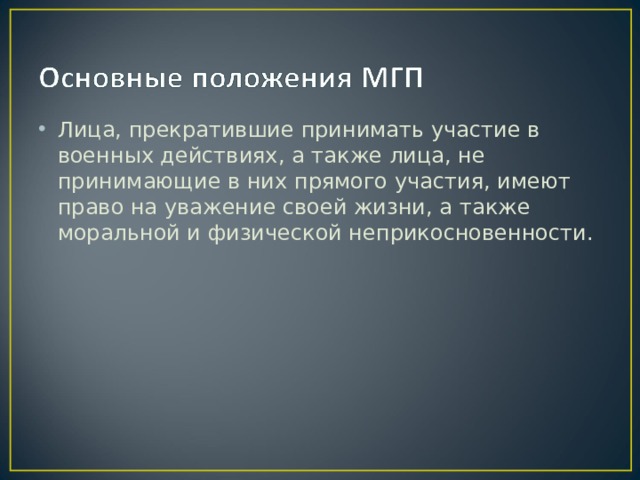 Основные положения МГП

• Лица, прекратившие принимать участие в военных действиях, а также лица, не принимающие в них прямого участия, имеют право на уважение своей жизни, а также моральной и физической неприкосновенности.